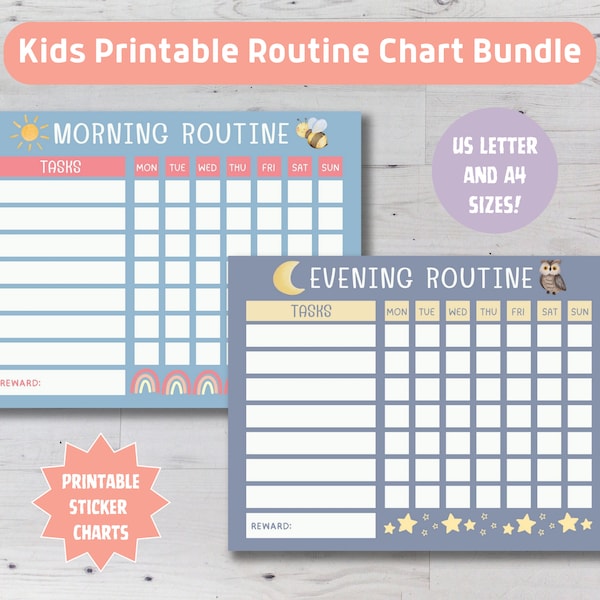 Kids Printable Routine Chart Bundle

MORNING ROUTINE

| TASKS | MON | TUE | WED | THU | FRI | SAT | SUN |
|---|---|---|---|---|---|---|---|
| | | | | | | | |
| | | | | | | | |
| | | | | | | | |
| | | | | | | | |
| | | | | | | | |
| | | | | | | | |
| | | | | | | | |

REWARD:

US LETTER AND A4 SIZES!

EVENING ROUTINE

| TASKS | MON | TUE | WED | THU | FRI | SAT | SUN |
|---|---|---|---|---|---|---|---|
| | | | | | | | |
| | | | | | | | |
| | | | | | | | |
| | | | | | | | |
| | | | | | | | |
| | | | | | | | |
| | | | | | | | |

REWARD:

PRINTABLE STICKER CHARTS